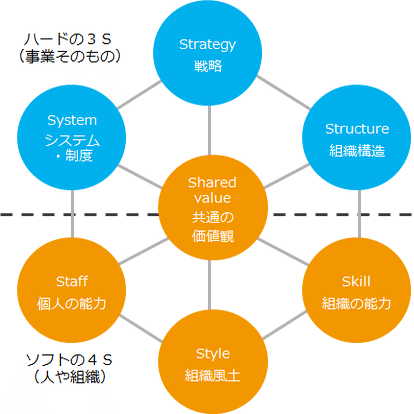 ハードの３Ｓ
（事業そのもの）

Strategy
戦略

System
システム
・制度

Structure
組織構造

Shared value
共通の
価値観

Staff
個人の能力

Skill
組織の能力

Style
組織風土

ソフトの４Ｓ
（人や組織）